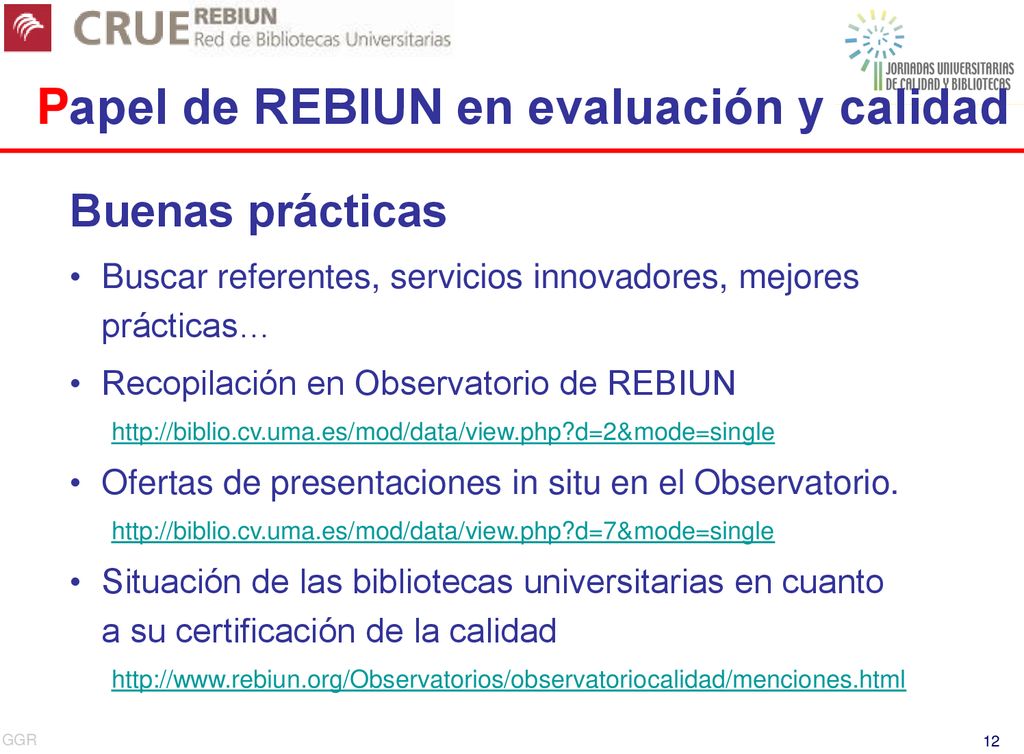 CRUE REBIUN Red de Bibliotecas Universitarias

II JORNADAS UNIVERSITARIAS DE CALIDAD Y BIBLIOTECAS

Papel de REBIUN en evaluación y calidad

Buenas prácticas

• Buscar referentes, servicios innovadores, mejores prácticas…

• Recopilación en Observatorio de REBIUN
http://biblio.cv.uma.es/mod/data/view.php?d=2&mode=single

• Ofertas de presentaciones in situ en el Observatorio.
http://biblio.cv.uma.es/mod/data/view.php?d=7&mode=single

• Situación de las bibliotecas universitarias en cuanto a su certificación de la calidad
http://www.rebiun.org/Observatorios/observatoriocalidad/menciones.html

GGR

12